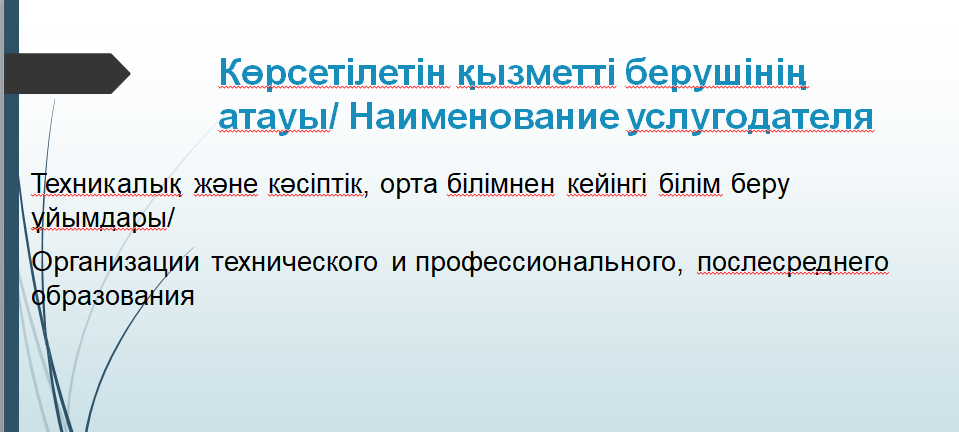 Көрсетілетін қызметті берушінің атауы/ Наименование услугодателя

Техникалық және кәсіптік, орта білімнен кейінгі білім беру ұйымдары/

Организации технического и профессионального, послесреднего образования